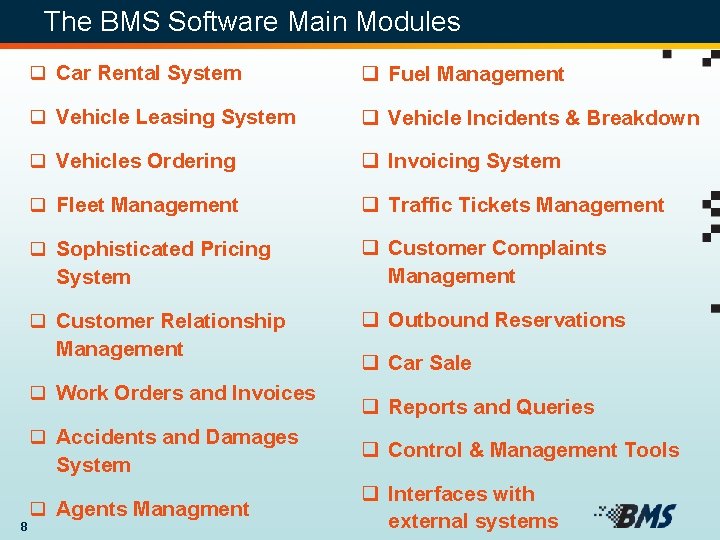 The BMS Software Main Modules

❑ Car Rental System
❑ Vehicle Leasing System
❑ Vehicles Ordering
❑ Fleet Management
❑ Sophisticated Pricing System
❑ Customer Relationship Management
❑ Work Orders and Invoices
❑ Accidents and Damages System
❑ Agents Managment

❑ Fuel Management
❑ Vehicle Incidents & Breakdown
❑ Invoicing System
❑ Traffic Tickets Management
❑ Customer Complaints Management
❑ Outbound Reservations
❑ Car Sale
❑ Reports and Queries
❑ Control & Management Tools
❑ Interfaces with external systems

8

BMS